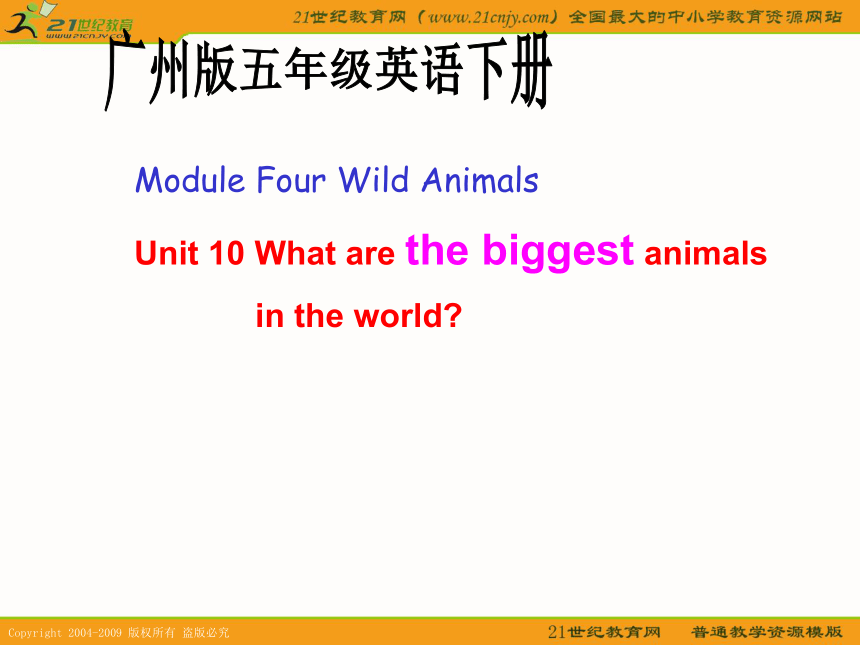 21世纪教育
www.21cnjy.com

21世纪教育网（www.21cnjy.com）全国最大的中小学教育资源网站

广州版五年级英语下册

Module Four Wild Animals

Unit 10 What are the biggest animals in the world?

Copyright 2004-2009 版权所有 盗版必究

21世纪教育网 普通教学资源模版